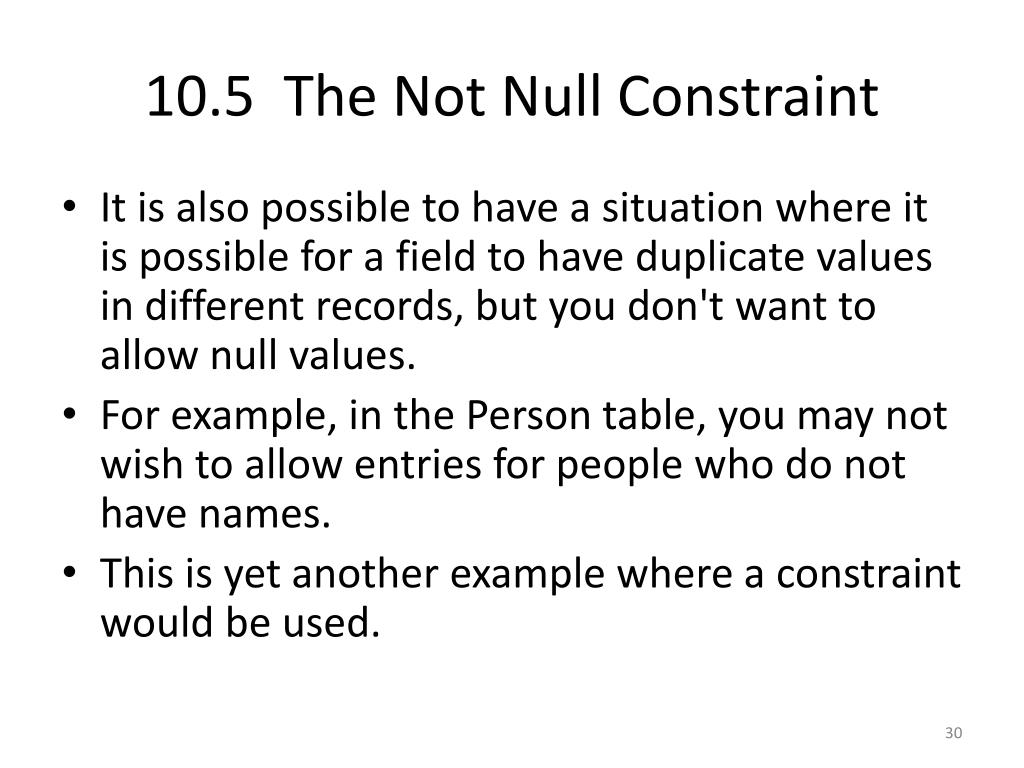 10.5 The Not Null Constraint

• It is also possible to have a situation where it is possible for a field to have duplicate values in different records, but you don't want to allow null values.
• For example, in the Person table, you may not wish to allow entries for people who do not have names.
• This is yet another example where a constraint would be used.

30